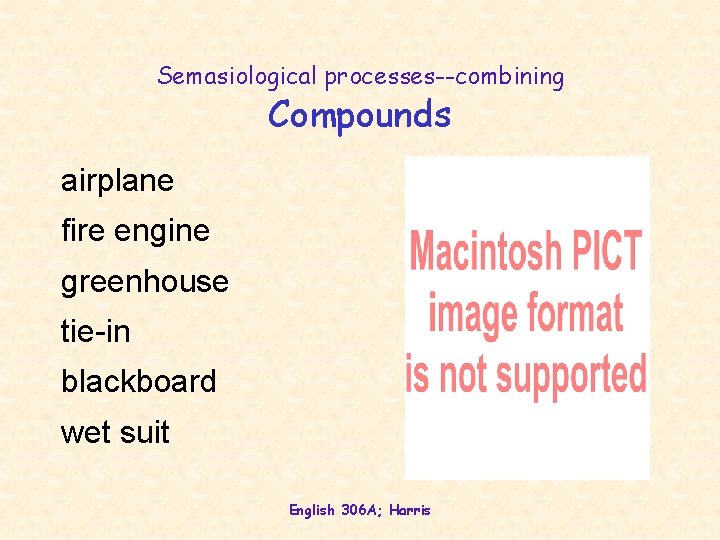 Semasiological processes--combining
Compounds

airplane
fire engine
greenhouse
tie-in
blackboard
wet suit

Macintosh PICT image format is not supported

English 306A; Harris